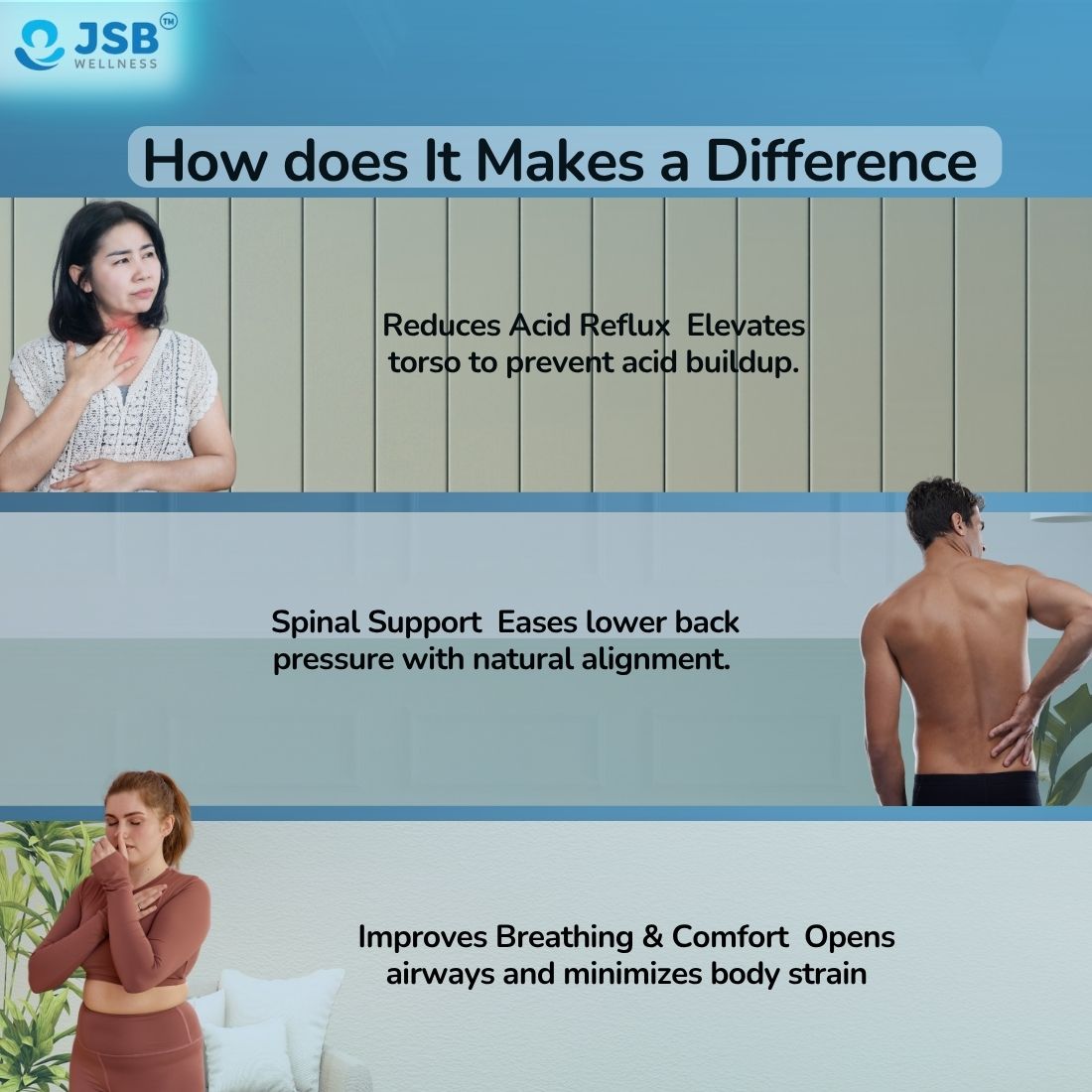 JSB™
WELLNESS

How does It Makes a Difference

Reduces Acid Reflux Elevates torso to prevent acid buildup.

Spinal Support Eases lower back pressure with natural alignment.

Improves Breathing & Comfort Opens airways and minimizes body strain